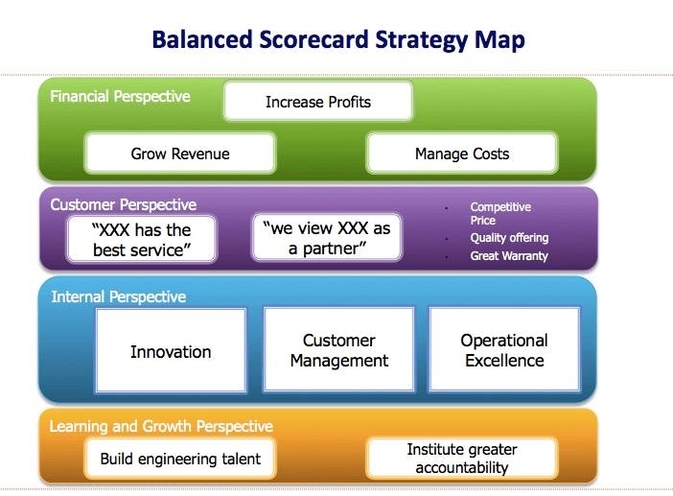 Balanced Scorecard Strategy Map

Financial Perspective

Increase Profits

Grow Revenue

Manage Costs

Customer Perspective

"XXX has the best service"

"we view XXX as a partner"

· Competitive Price
· Quality offering
· Great Warranty

Internal Perspective

Innovation

Customer Management

Operational Excellence

Learning and Growth Perspective

Build engineering talent

Institute greater accountability